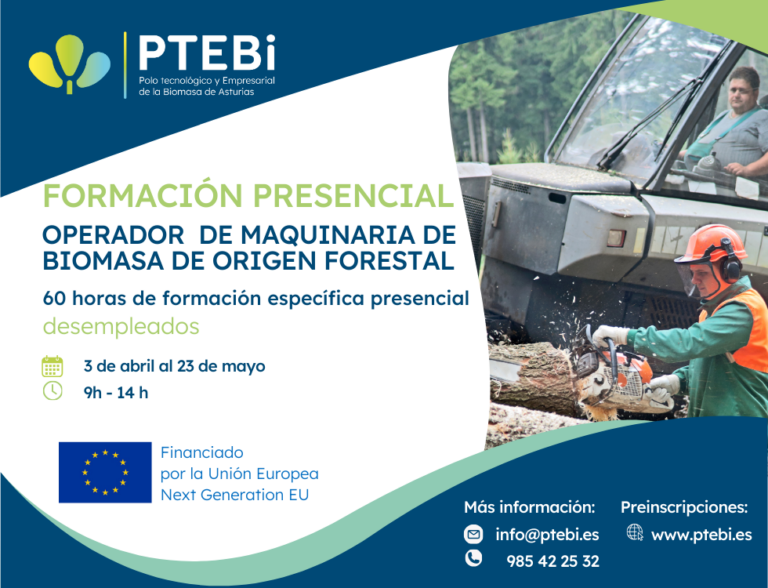 PTEBi
Polo tecnológico y Empresarial de la Biomasa de Asturias

FORMACIÓN PRESENCIAL

OPERADOR DE MAQUINARIA DE BIOMASA DE ORIGEN FORESTAL

60 horas de formación específica presencial

desempleados

3 de abril al 23 de mayo

9h - 14 h

Financiado por la Unión Europea Next Generation EU

Más información:

info@ptebi.es

985 42 25 32

Preinscripciones:

www.ptebi.es